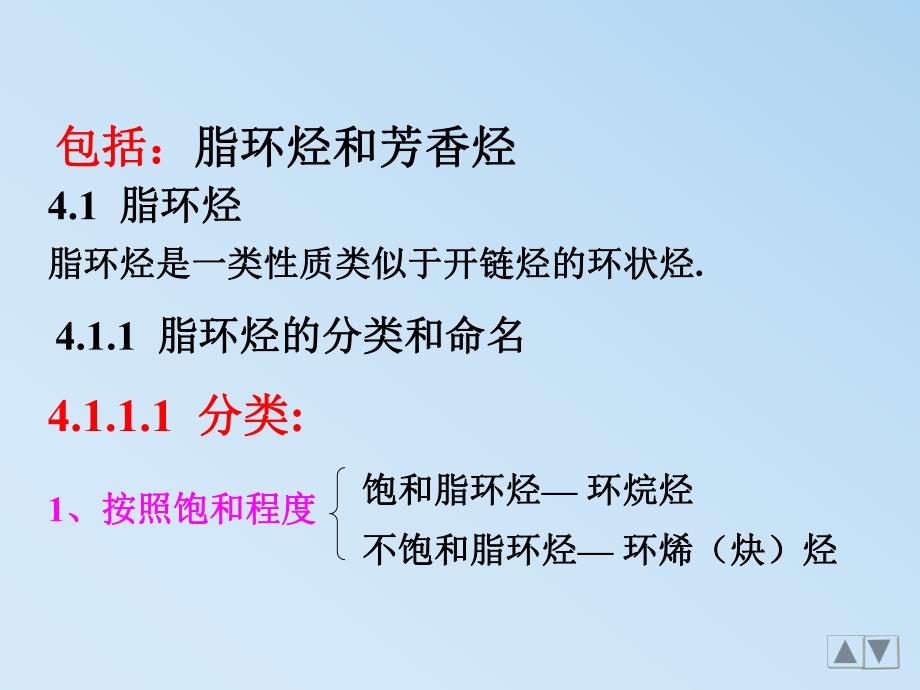 包括：脂环烃和芳香烃

4.1 脂环烃

脂环烃是一类性质类似于开链烃的环状烃.

4.1.1 脂环烃的分类和命名

4.1.1.1 分类:

1、按照饱和程度

饱和脂环烃— 环烷烃

不饱和脂环烃— 环烯（炔）烃